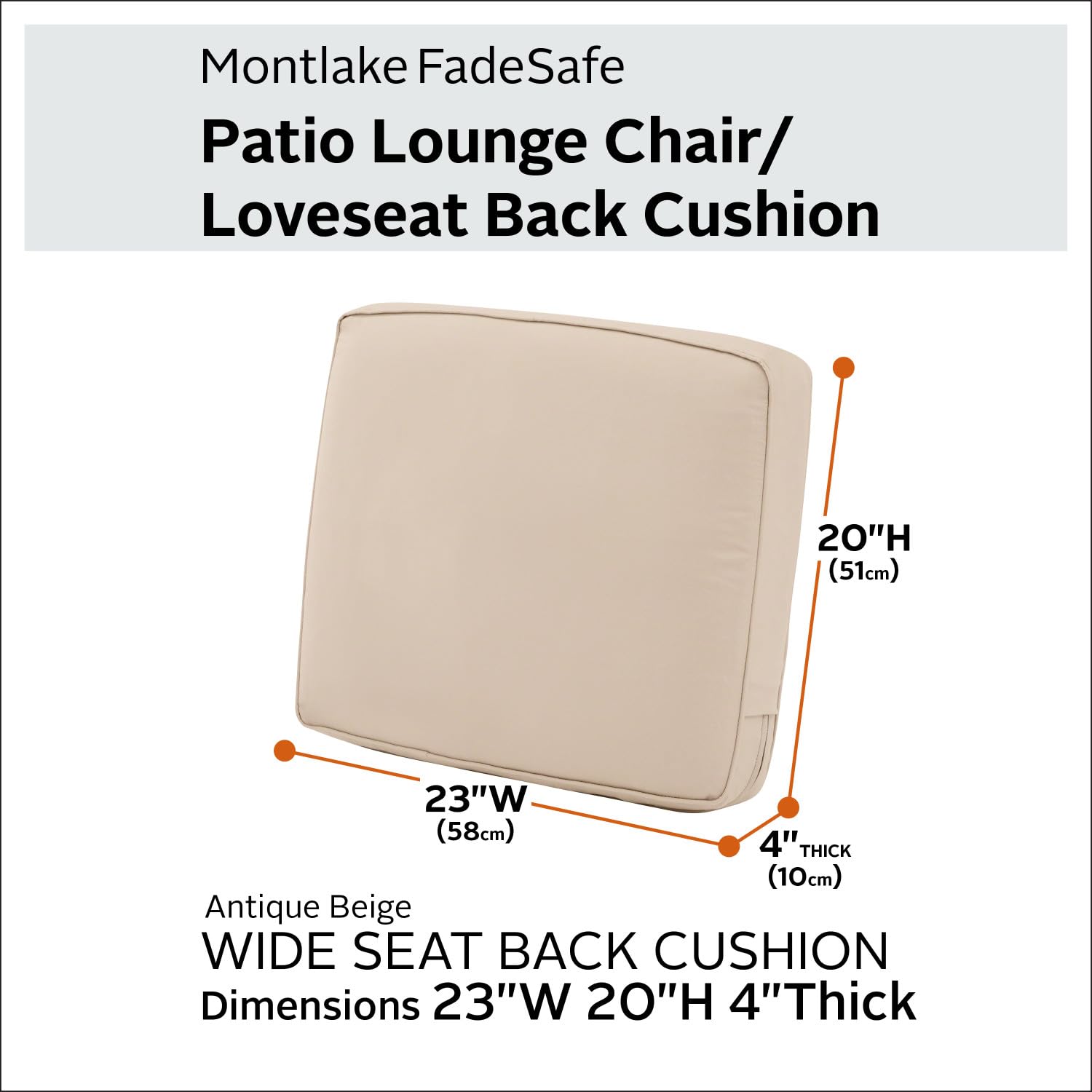 Montlake FadeSafe

Patio Lounge Chair/ Loveseat Back Cushion

20"H (51cm)

23"W (58cm)

4"THICK (10cm)

Antique Beige

WIDE SEAT BACK CUSHION

Dimensions 23"W 20"H 4"Thick